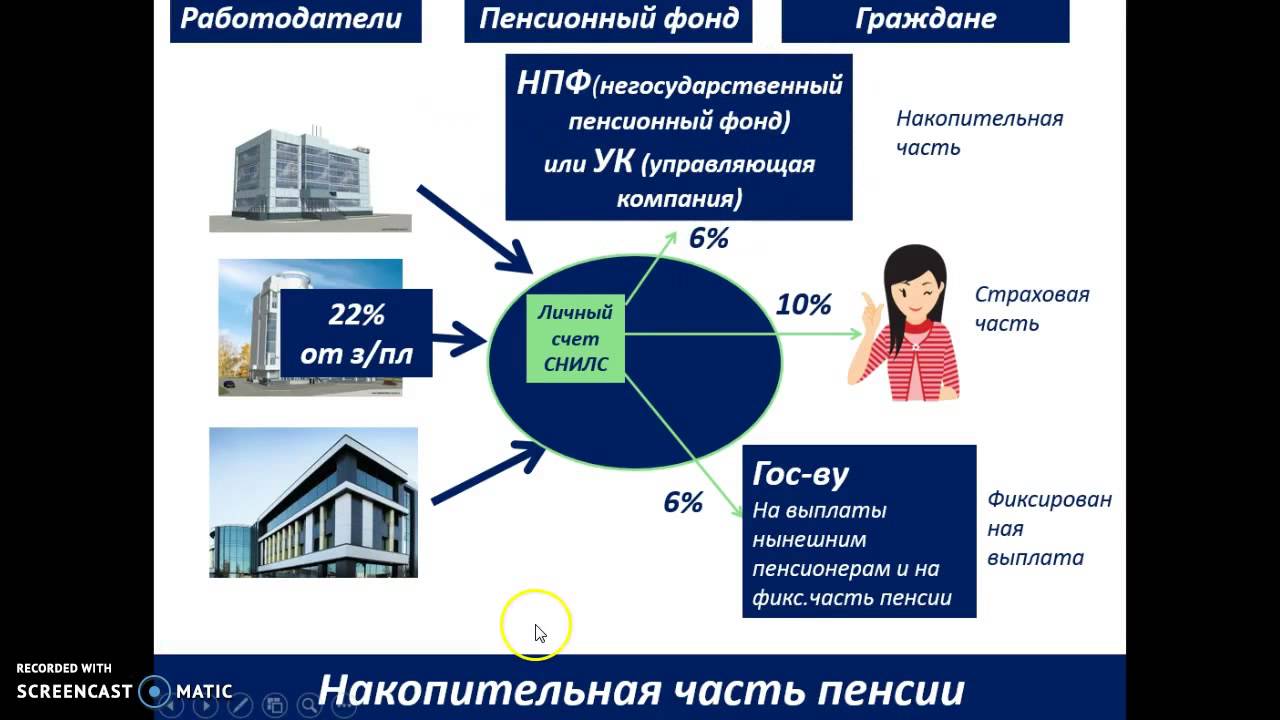 Работодатели

Пенсионный фонд

Граждане

НПФ(негосударственный пенсионный фонд) или УК (управляющая компания)

Накопительная часть

22% от з/пл

Личный счет СНИЛС

6%

10%

Страховая часть

6%

Гос-ву
На выплаты нынешним пенсионерам и на фикс.часть пенсии

Фиксированная выплата

RECORDED WITH
SCREENCAST MATIC

Накопительная часть пенсии